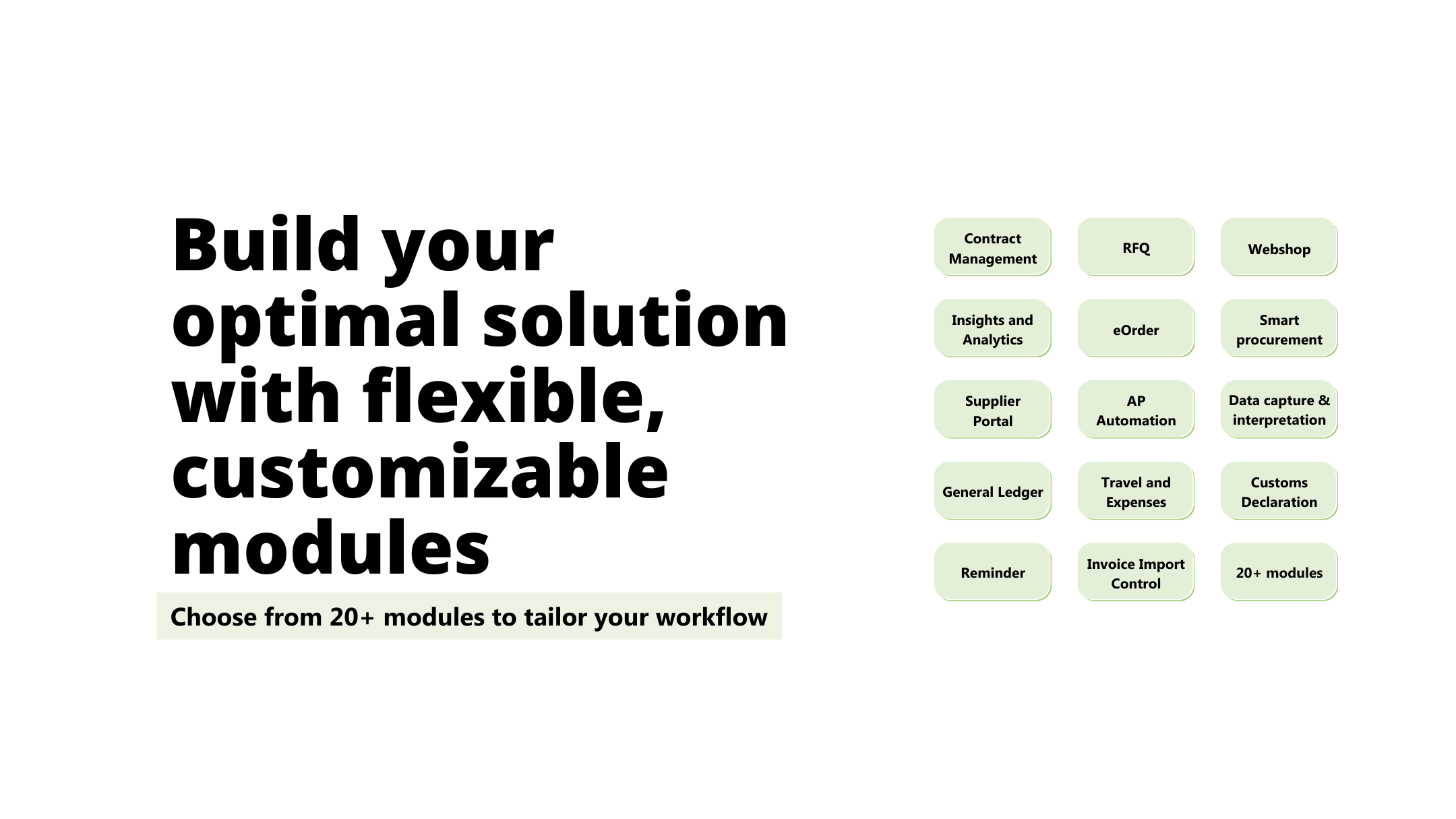 Build your optimal solution with flexible, customizable modules

Choose from 20+ modules to tailor your workflow

Contract Management

RFQ

Webshop

Insights and Analytics

eOrder

Smart procurement

Supplier Portal

AP Automation

Data capture & interpretation

General Ledger

Travel and Expenses

Customs Declaration

Reminder

Invoice Import Control

20+ modules